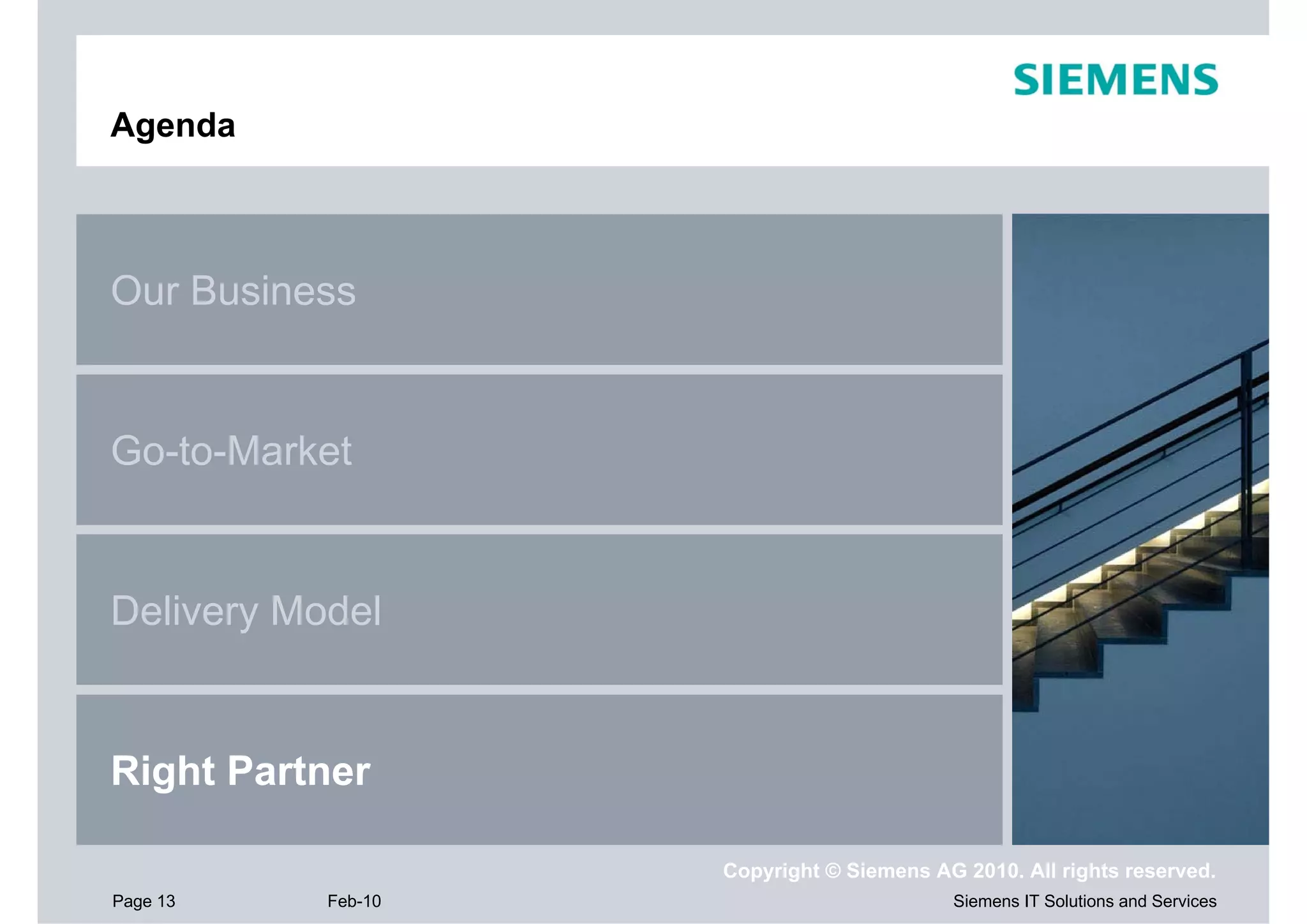 SIEMENS

Agenda

Our Business

Go-to-Market

Delivery Model

Right Partner

Copyright © Siemens AG 2010. All rights reserved.

Page 13

Feb-10

Siemens IT Solutions and Services